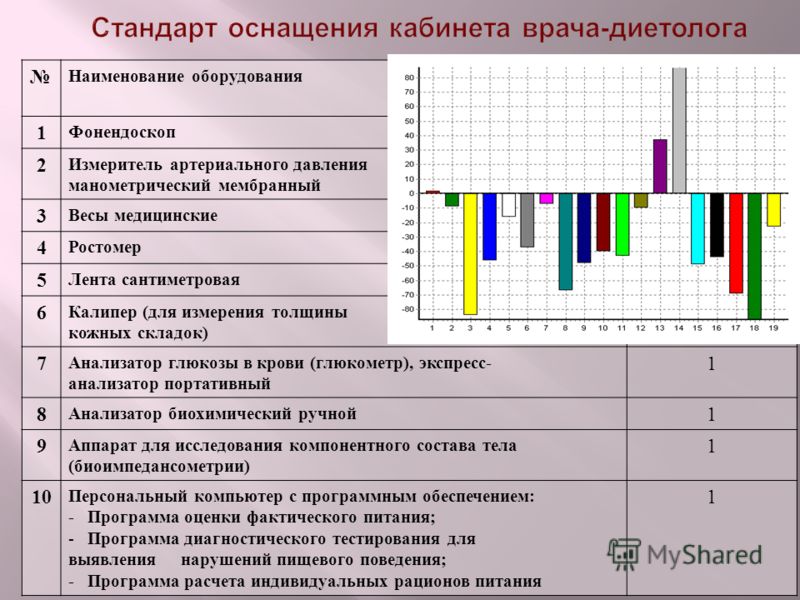 Стандарт оснащения кабинета врача-диетолога

| № | Наименование оборудования | |
|---|---|---|
| 1 | Фонендоскоп | |
| 2 | Измеритель артериального давления манометрический мембранный | |
| 3 | Весы медицинские | |
| 4 | Ростомер | |
| 5 | Лента сантиметровая | |
| 6 | Калипер (для измерения толщины кожных складок) | |
| 7 | Анализатор глюкозы в крови (глюкометр), экспресс-анализатор портативный | 1 |
| 8 | Анализатор биохимический ручной | 1 |
| 9 | Аппарат для исследования компонентного состава тела (биоимпедансометрии) | 1 |
| 10 | Персональный компьютер с программным обеспечением: - Программа оценки фактического питания; - Программа диагностического тестирования для выявления нарушений пищевого поведения; - Программа расчета индивидуальных рационов питания | 1 |

80
70
60
50
40
30
20
10
0
-10
-20
-30
-40
-50
-60
-70
-80

1 2 3 4 5 6 7 8 9 10 11 12 13 14 15 16 17 18 19

MyShared